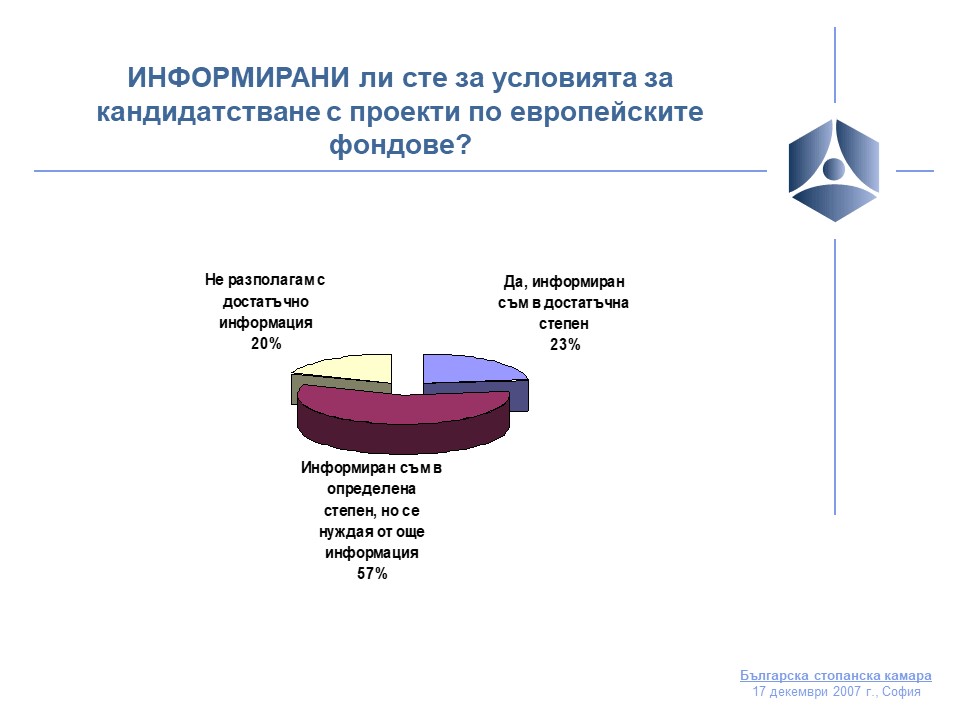 ИНФОРМИРАНИ ли сте за условията за кандидатстване с проекти по европейските фондове?

Не разполагам с достатъчно информация
20%

Да, информиран съм в достатъчна степен
23%

Информиран съм в определена степен, но се нуждая от още информация
57%

Българска стопанска камара
17 декември 2007 г., София